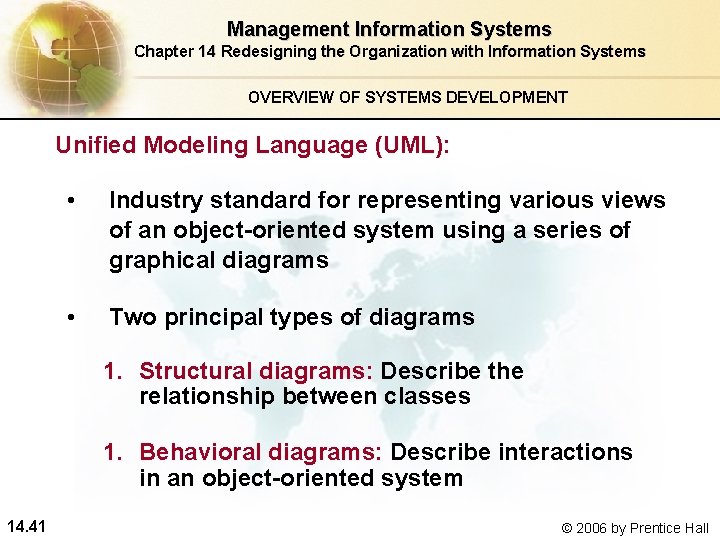 Management Information Systems
Chapter 14 Redesigning the Organization with Information Systems

OVERVIEW OF SYSTEMS DEVELOPMENT

Unified Modeling Language (UML):

• Industry standard for representing various views of an object-oriented system using a series of graphical diagrams

• Two principal types of diagrams

1. Structural diagrams: Describe the relationship between classes

1. Behavioral diagrams: Describe interactions in an object-oriented system

14.41

© 2006 by Prentice Hall